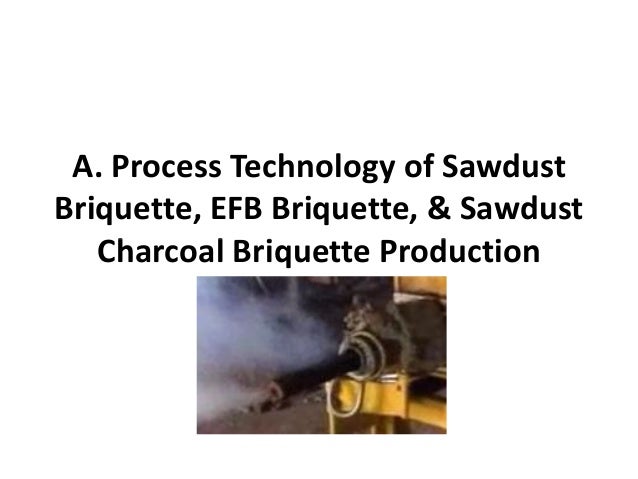 A. Process Technology of Sawdust Briquette, EFB Briquette, & Sawdust Charcoal Briquette Production